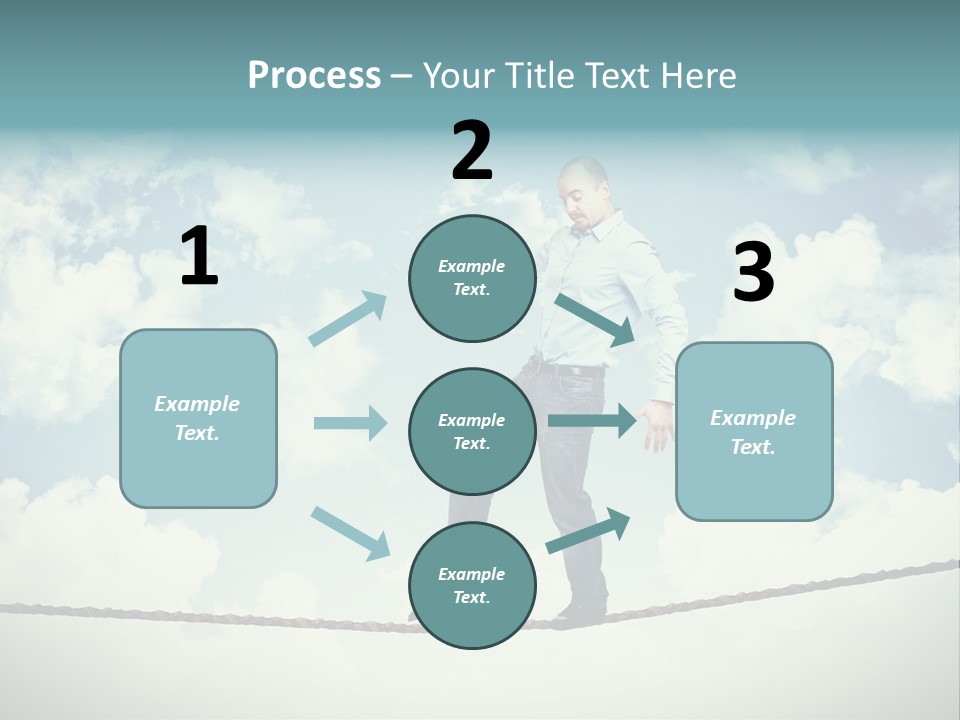 Process – Your Title Text Here

1

Example Text.

2

Example Text.

Example Text.

Example Text.

3

Example Text.